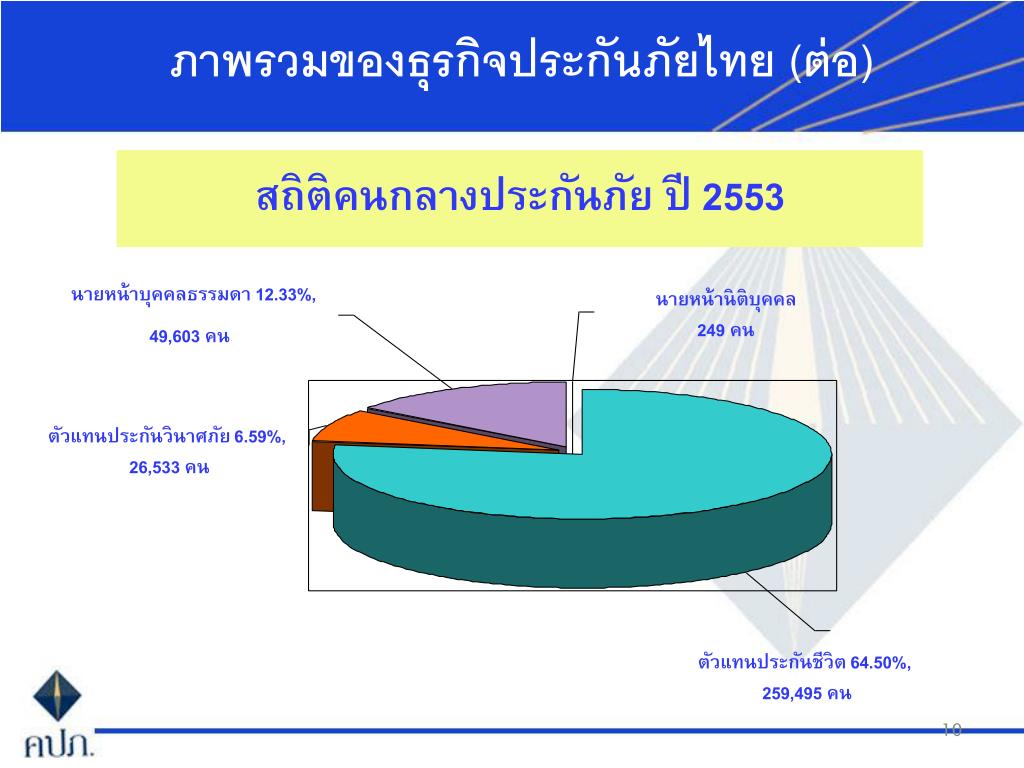 ภาพรวมของธุรกิจประกันภัยไทย (ต่อ)

สถิติคนกลางประกันภัย ปี 2553

นายหน้าบุคคลธรรมดา 12.33%,
49,603 คน

นายหน้านิติบุคคล
249 คน

ตัวแทนประกันวินาศภัย 6.59%,
26,533 คน

ตัวแทนประกันชีวิต 64.50%,
259,495 คน

คปภ.

10